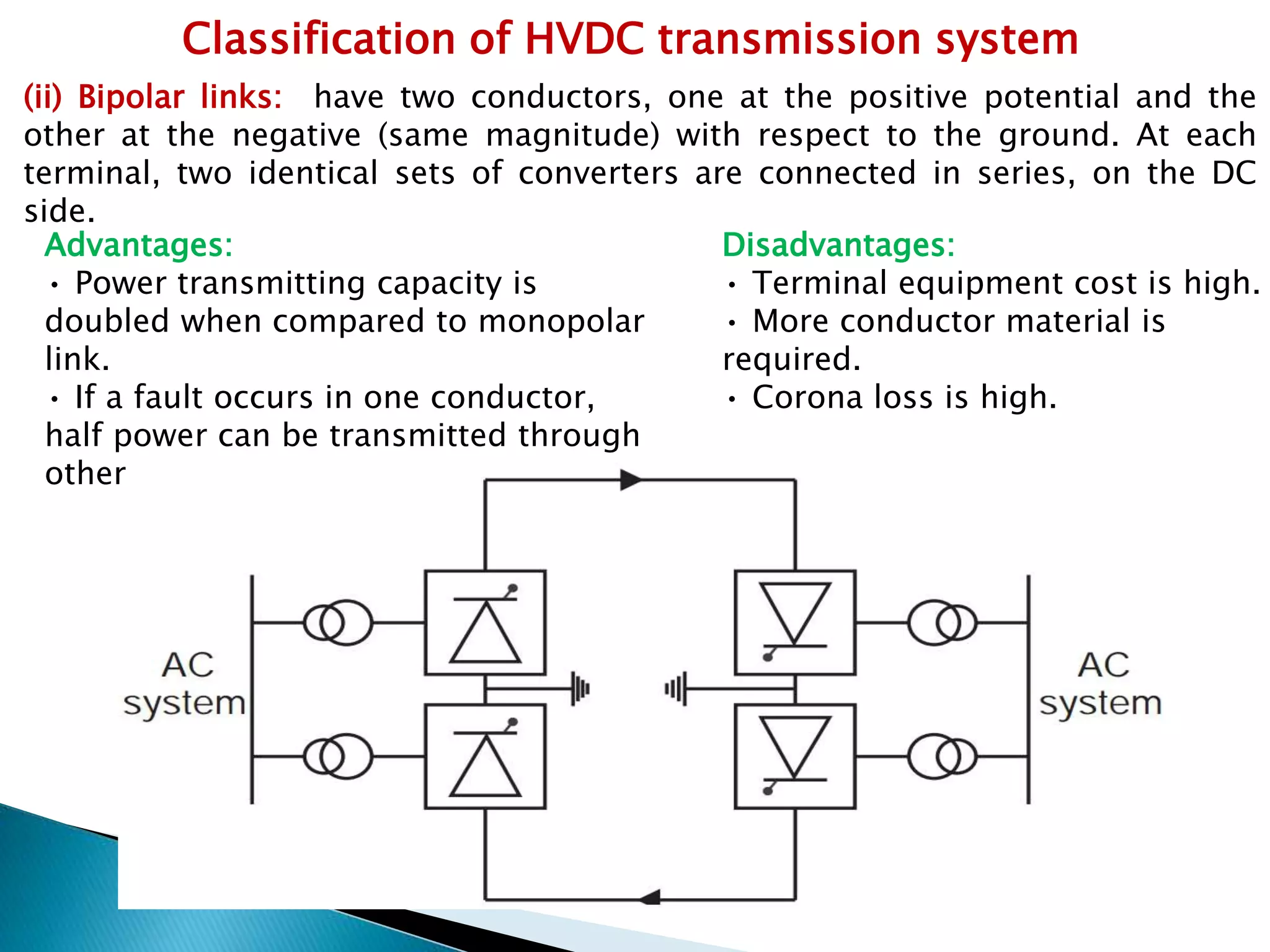 Classification of HVDC transmission system

(ii) Bipolar links: have two conductors, one at the positive potential and the other at the negative (same magnitude) with respect to the ground. At each terminal, two identical sets of converters are connected in series, on the DC side.

Advantages:
• Power transmitting capacity is doubled when compared to monopolar link.
• If a fault occurs in one conductor, half power can be transmitted through other

Disadvantages:
• Terminal equipment cost is high.
• More conductor material is required.
• Corona loss is high.

AC system

AC system